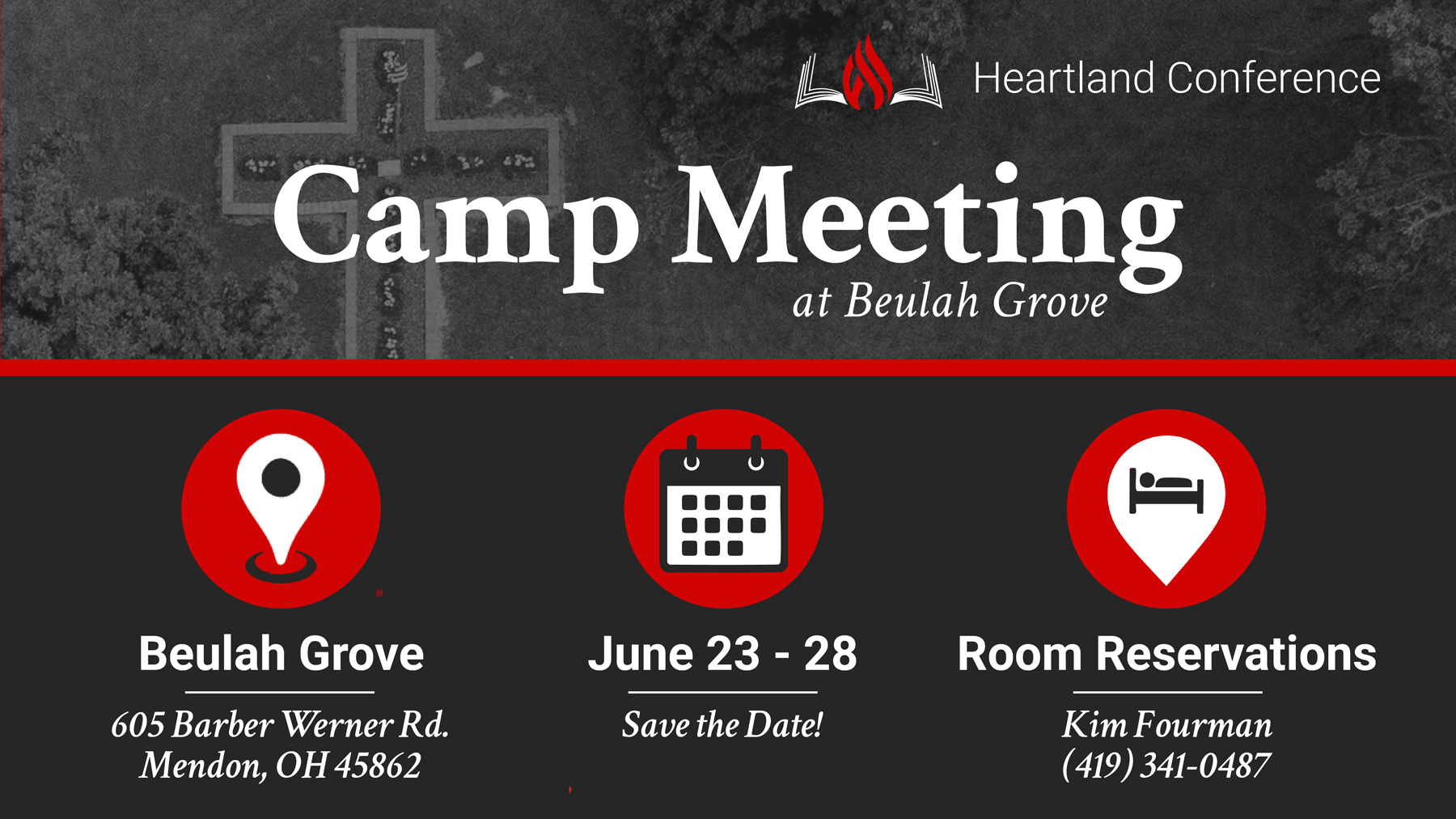 Heartland Conference

Camp Meeting
at Beulah Grove

Beulah Grove
605 Barber Werner Rd.
Mendon, OH 45862

June 23 - 28
Save the Date!

Room Reservations
Kim Fourman
(419) 341-0487